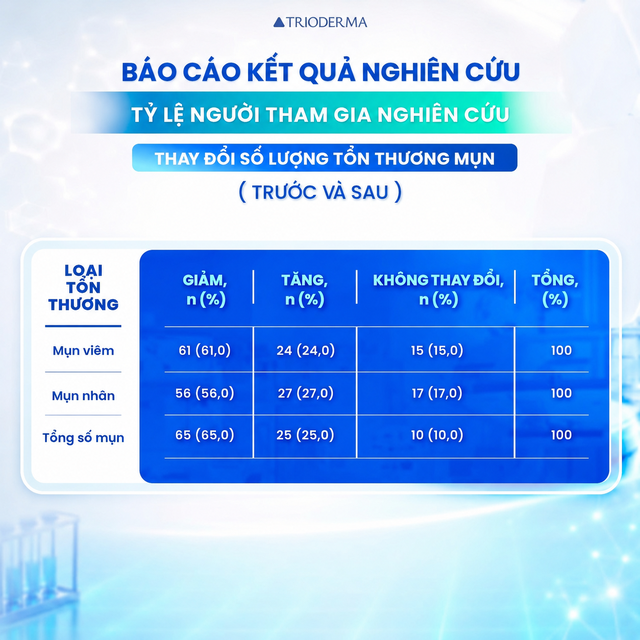 TRIODERMA

BÁO CÁO KẾT QUẢ NGHIÊN CỨU

TỶ LỆ NGƯỜI THAM GIA NGHIÊN CỨU

THAY ĐỔI SỐ LƯỢNG TỔN THƯƠNG MỤN

( TRƯỚC VÀ SAU )

| LOẠI TỔN THƯƠNG | GIẢM, n (%) | TĂNG, n (%) | KHÔNG THAY ĐỔI, n (%) | TỔNG, (%) |
|---|---|---|---|---|
| Mụn viêm | 61 (61,0) | 24 (24,0) | 15 (15,0) | 100 |
| Mụn nhân | 56 (56,0) | 27 (27,0) | 17 (17,0) | 100 |
| Tổng số mụn | 65 (65,0) | 25 (25,0) | 10 (10,0) | 100 |